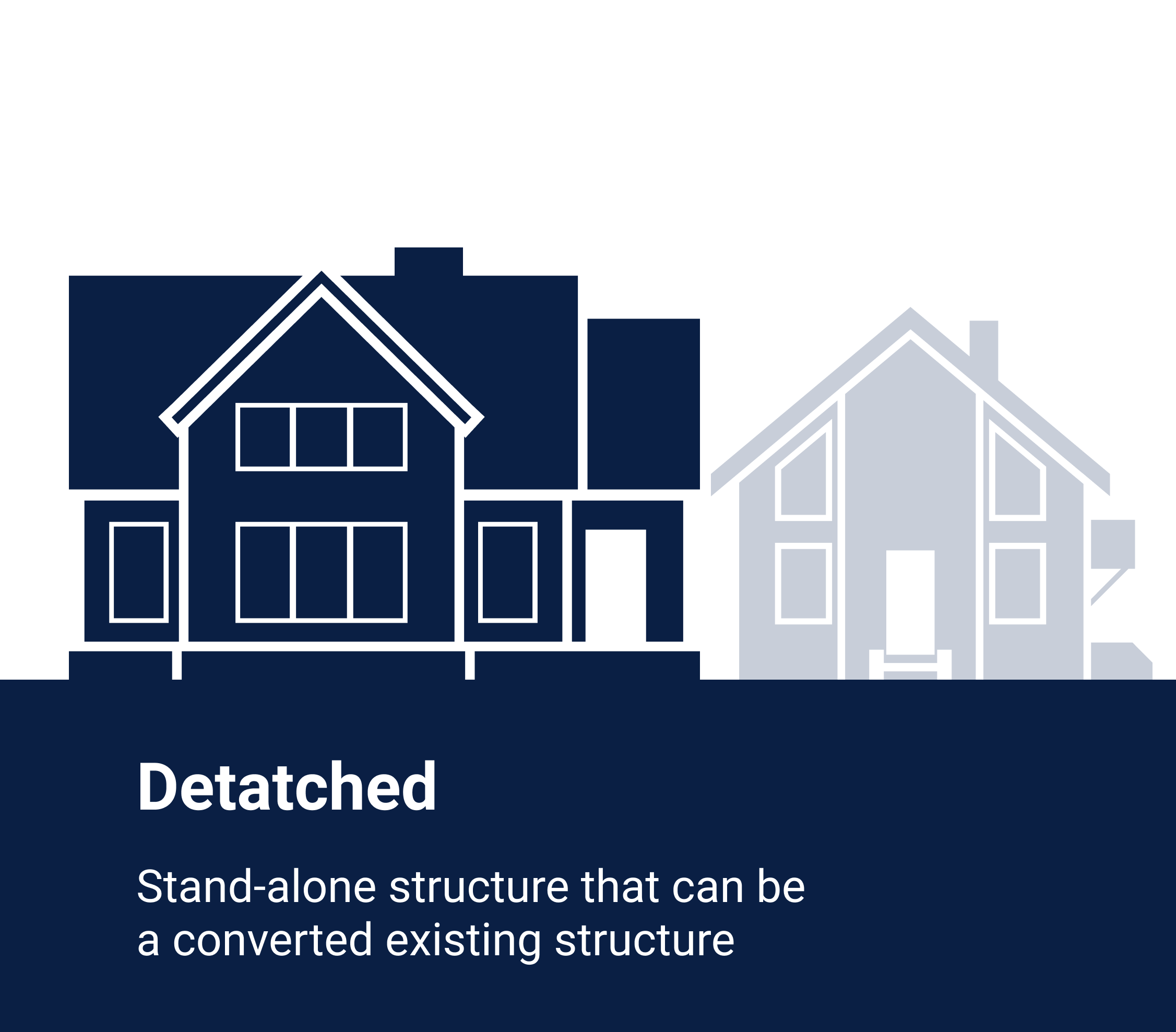 Detatched

Stand-alone structure that can be a converted existing structure